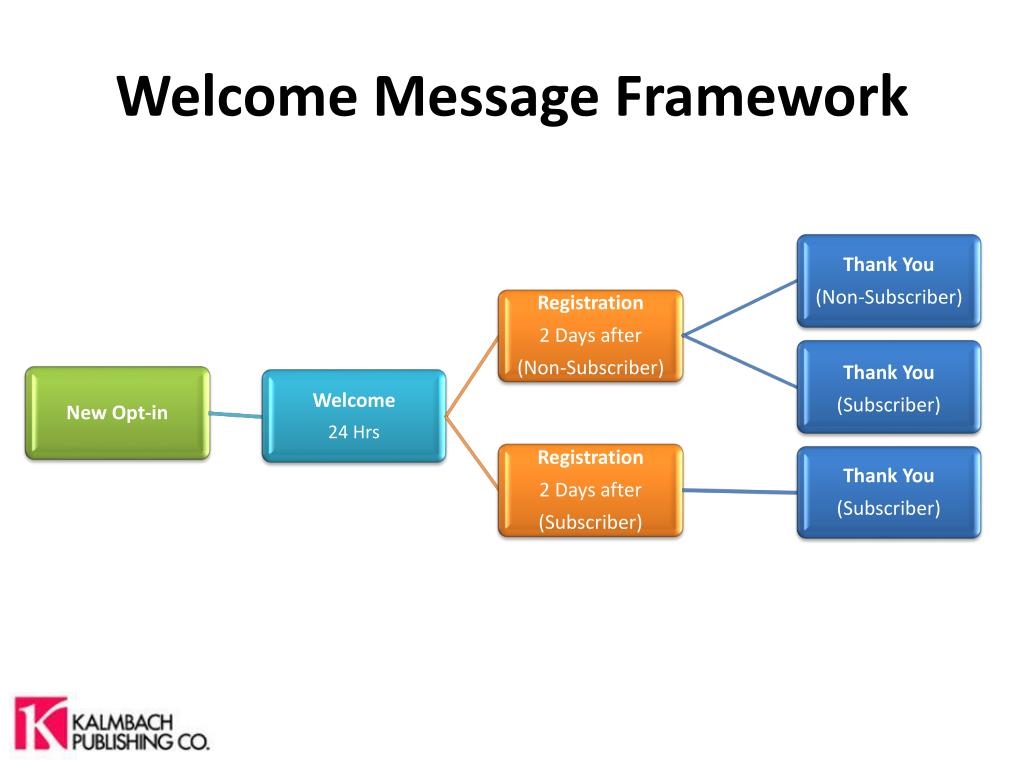 Welcome Message Framework

New Opt-in

Welcome
24 Hrs

Registration
2 Days after
(Non-Subscriber)

Registration
2 Days after
(Subscriber)

Thank You
(Non-Subscriber)

Thank You
(Subscriber)

Thank You
(Subscriber)

K KALMBACH PUBLISHING CO.